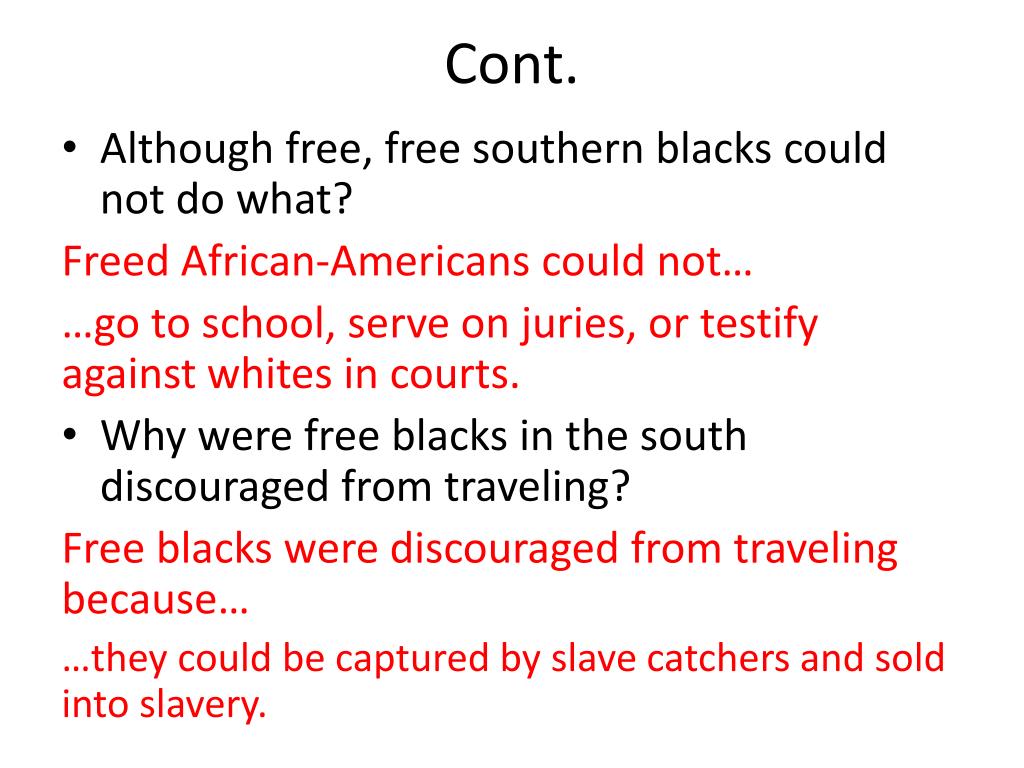 Cont.

• Although free, free southern blacks could not do what?

Freed African-Americans could not…

…go to school, serve on juries, or testify against whites in courts.

• Why were free blacks in the south discouraged from traveling?

Free blacks were discouraged from traveling because…

…they could be captured by slave catchers and sold into slavery.